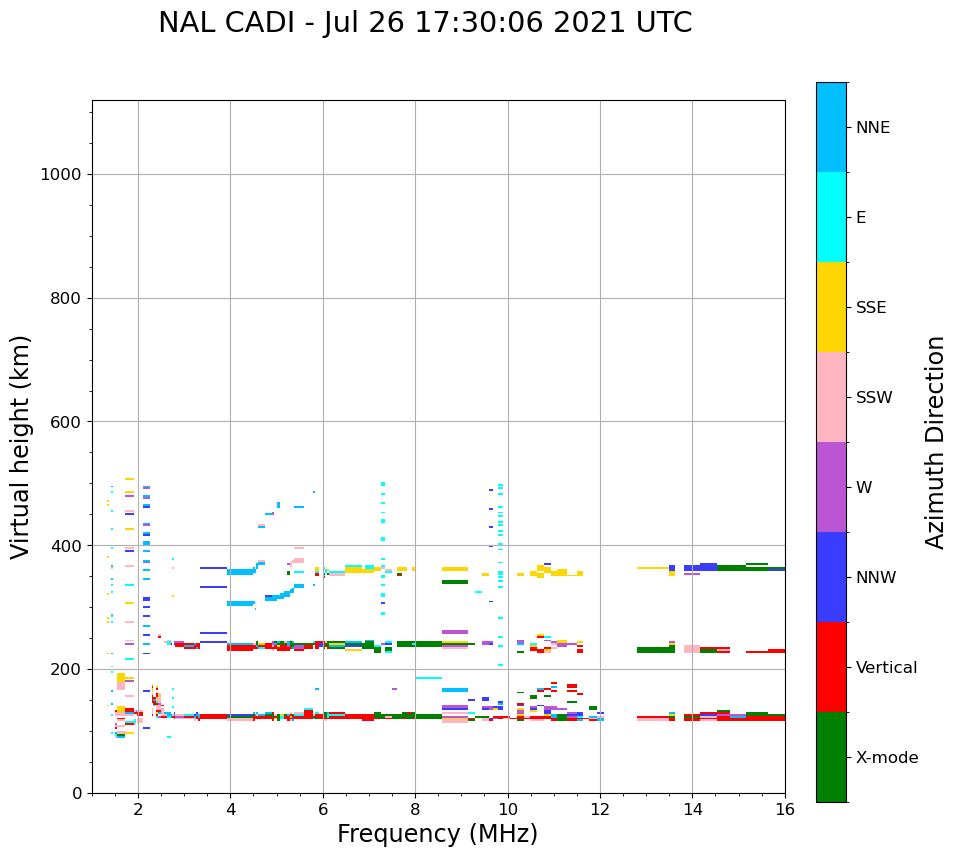 NAL CADI - Jul 26 17:30:06 2021 UTC

Virtual height (km)

1000
800
600
400
200
0

2
4
6
8
10
12
14
16

Frequency (MHz)

NNE
E
SSE
SSW
W
NNW
Vertical
X-mode

Azimuth Direction